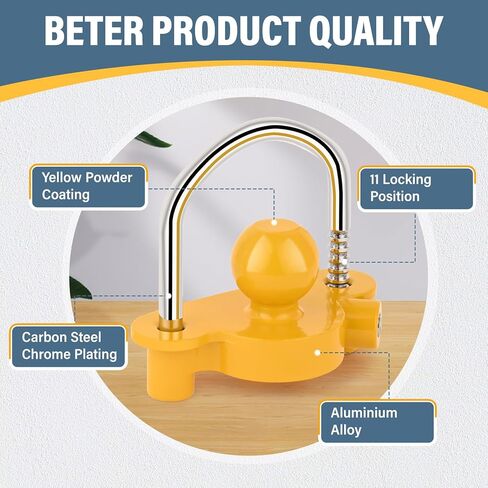 BETER PRODUCT QUALITY

Yellow Powder Coating

11 Locking Position

Carbon Steel Chrome Plating

Aluminium Alloy